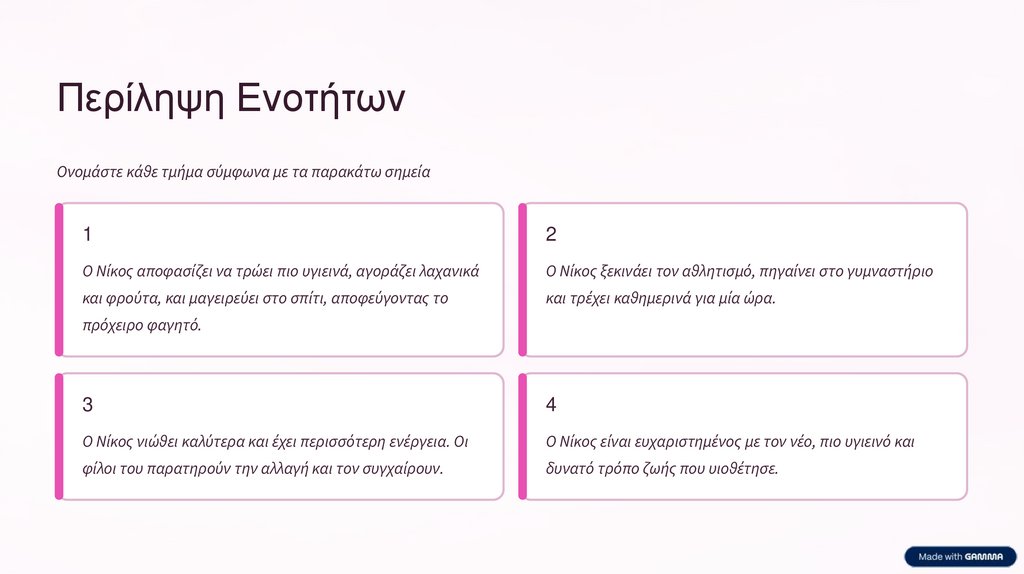 Περίληψη Ενοτήτων

Ονομάστε κάθε τμήμα σύμφωνα με τα παρακάτω σημεία

1

Ο Νίκος αποφασίζει να τρώει πιο υγιεινά, αγοράζει λαχανικά και φρούτα, και μαγειρεύει στο σπίτι, αποφεύγοντας το πρόχειρο φαγητό.

2

Ο Νίκος ξεκινάει τον αθλητισμό, πηγαίνει στο γυμναστήριο και τρέχει καθημερινά για μία ώρα.

3

Ο Νίκος νιώθει καλύτερα και έχει περισσότερη ενέργεια. Οι φίλοι του παρατηρούν την αλλαγή και τον συγχαίρουν.

4

Ο Νίκος είναι ευχαριστημένος με τον νέο, πιο υγιεινό και δυνατό τρόπο ζωής που υιοθέτησε.

Made with GAMMA